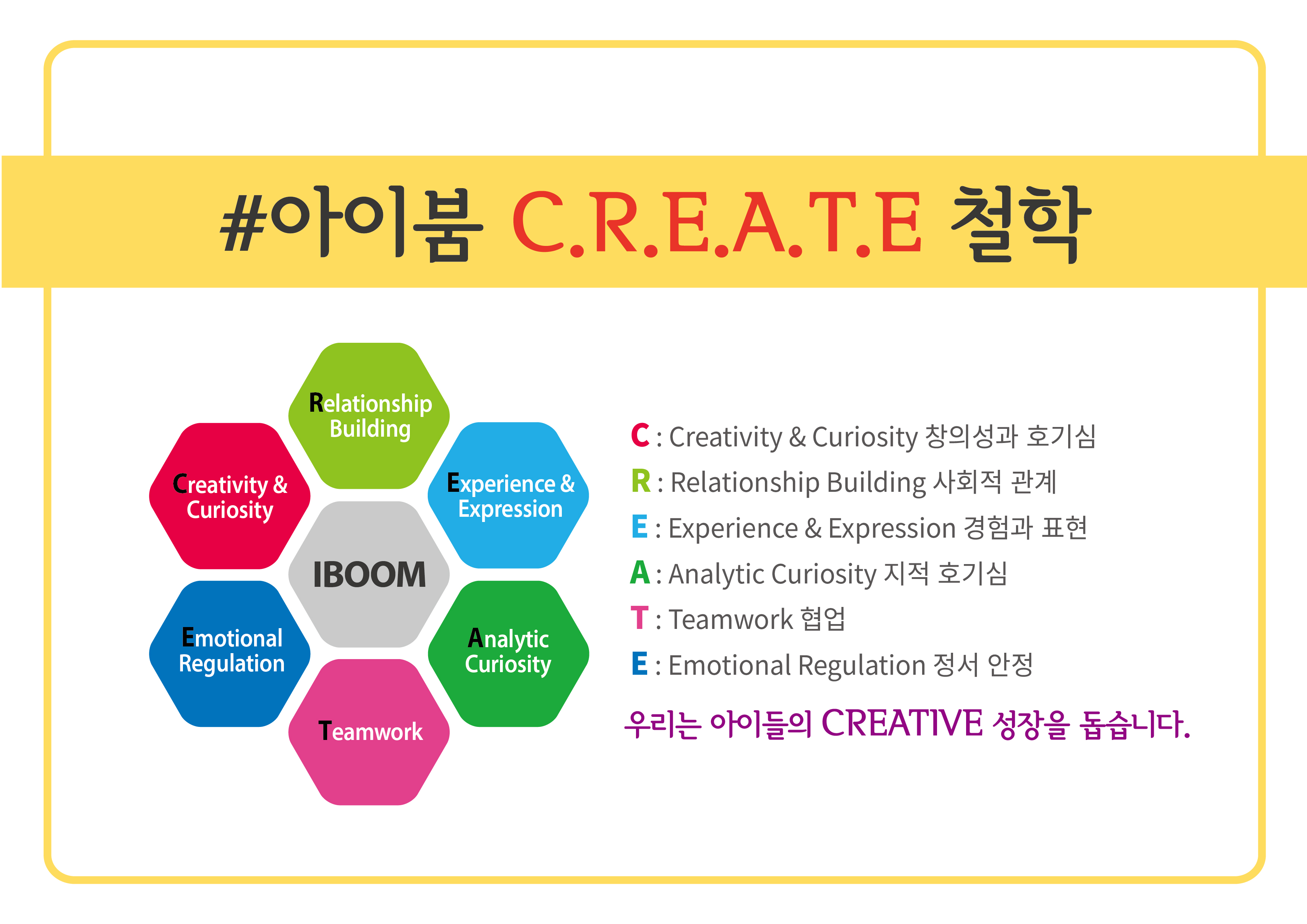 #아이붐 C.R.E.A.T.E 철학

Relationship Building

Creativity & Curiosity

Experience & Expression

IBOOM

Emotional Regulation

Analytic Curiosity

Teamwork

C : Creativity & Curiosity 창의성과 호기심
R : Relationship Building 사회적 관계
E : Experience & Expression 경험과 표현
A : Analytic Curiosity 지적 호기심
T : Teamwork 협업
E : Emotional Regulation 정서 안정

우리는 아이들의 CREATIVE 성장을 돕습니다.